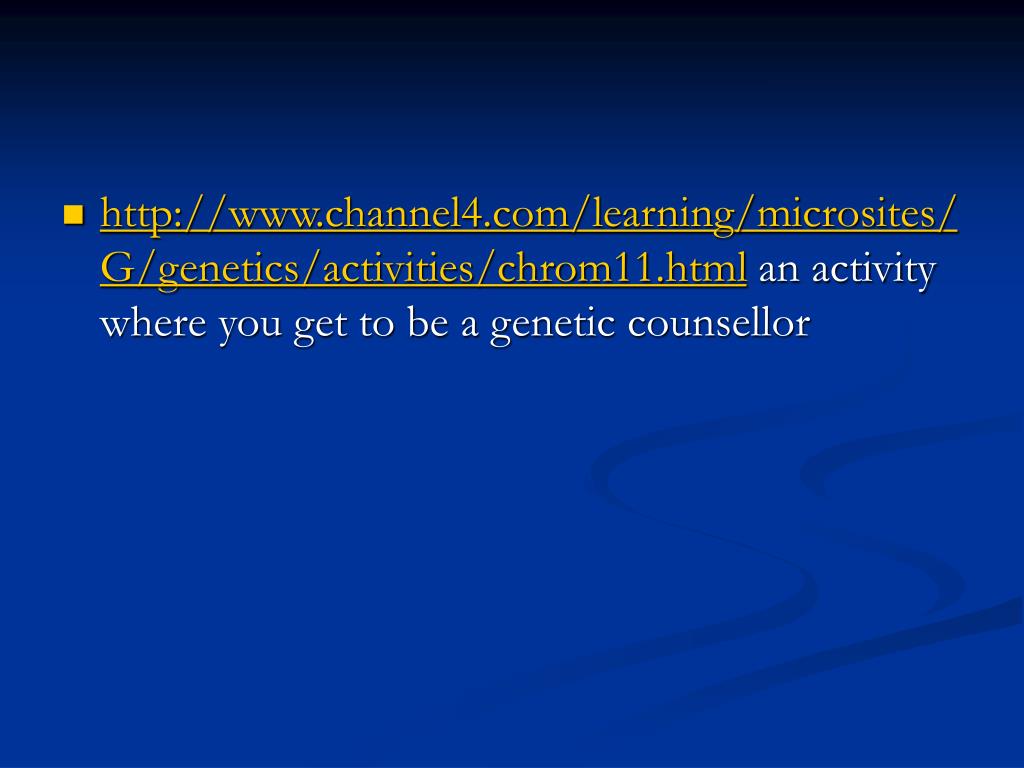 http://www.channel4.com/learning/microsites/G/genetics/activities/chrom11.html an activity where you get to be a genetic counsellor